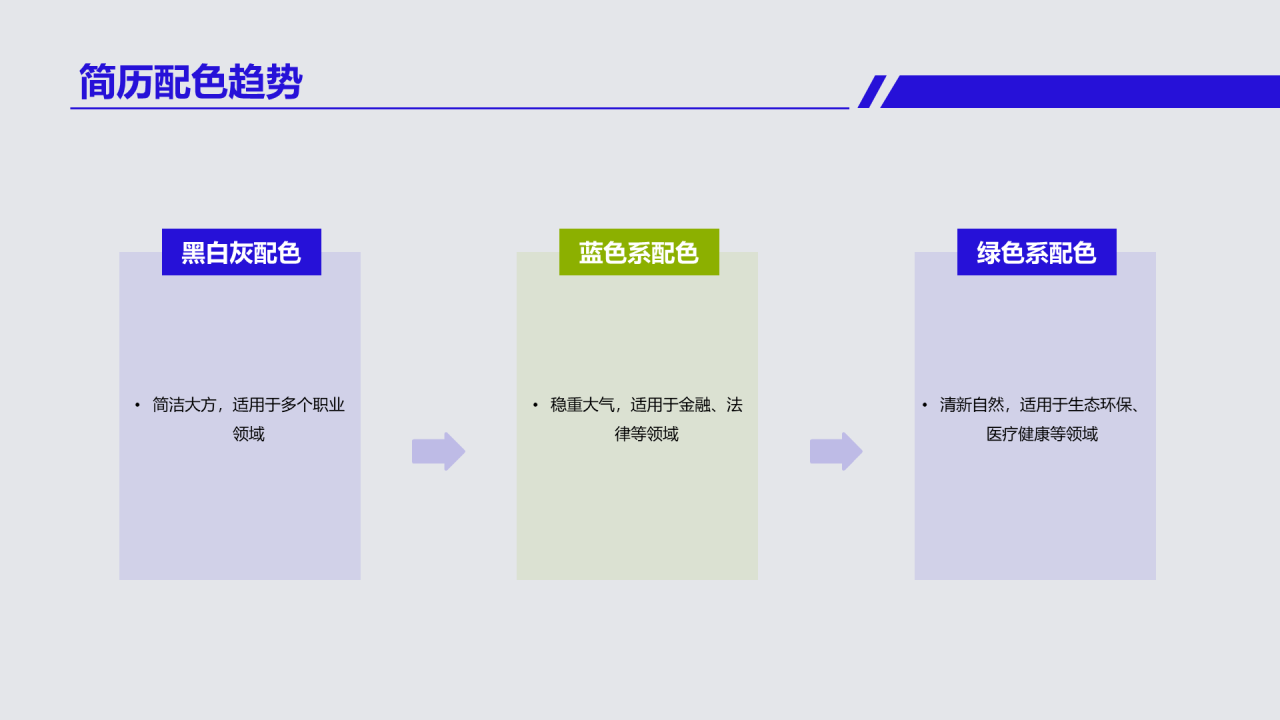 简历配色趋势

黑白灰配色

• 简洁大方，适用于多个职业领域

蓝色系配色

• 稳重大气，适用于金融、法律等领域

绿色系配色

• 清新自然，适用于生态环保、医疗健康等领域